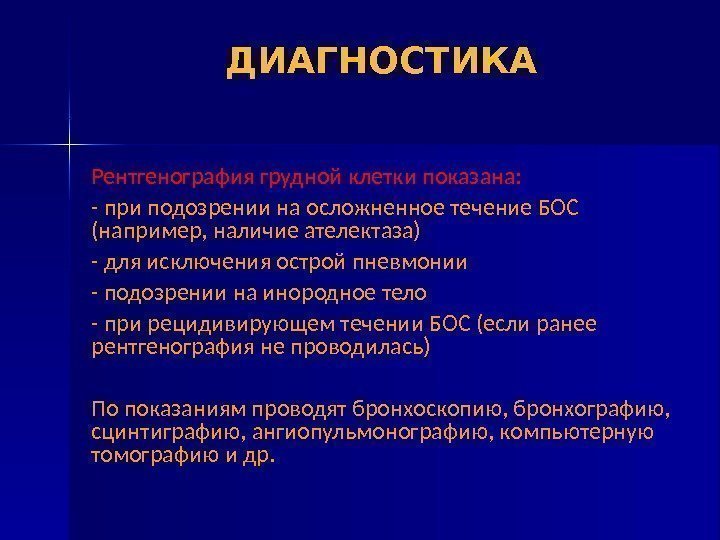 ДИАГНОСТИКА

Рентгенография грудной клетки показана:

- при подозрении на осложненное течение БОС (например, наличие ателектаза)

- для исключения острой пневмонии

- подозрении на инородное тело

- при рецидивирующем течении БОС (если ранее рентгенография не проводилась)

По показаниям проводят бронхоскопию, бронхографию, сцинтиграфию, ангиопульмонографию, компьютерную томографию и др.